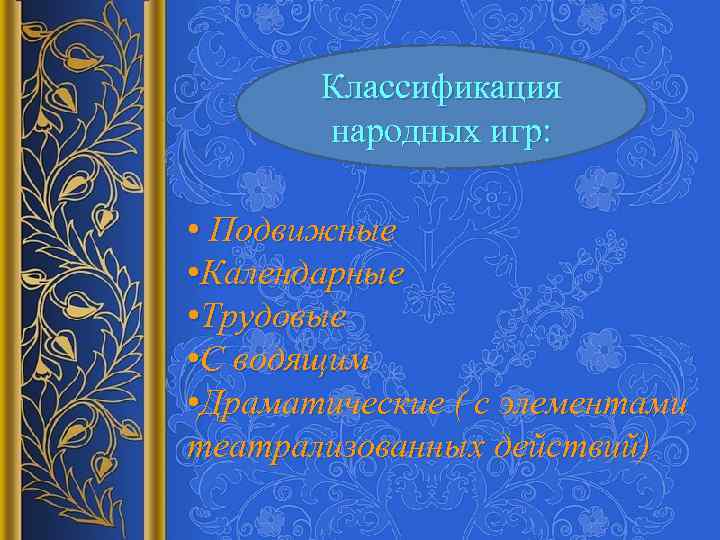 Классификация народных игр:

• Подвижные
•Календарные
•Трудовые
•С водящим
•Драматические ( с элементами театрализованных действий)